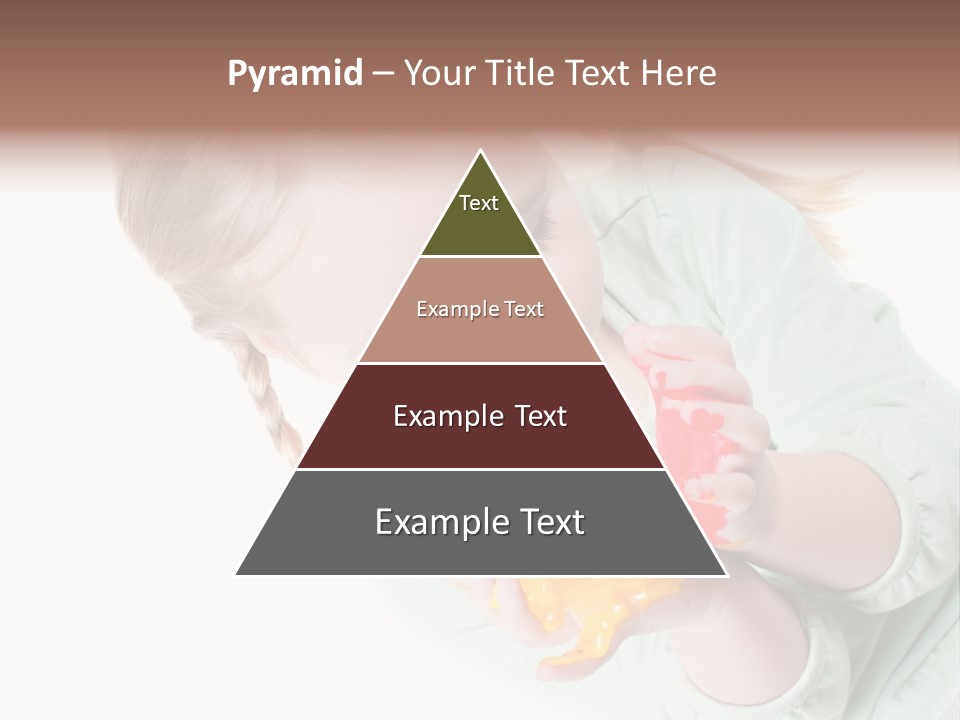 Pyramid – Your Title Text Here

Text

Example Text

Example Text

Example Text